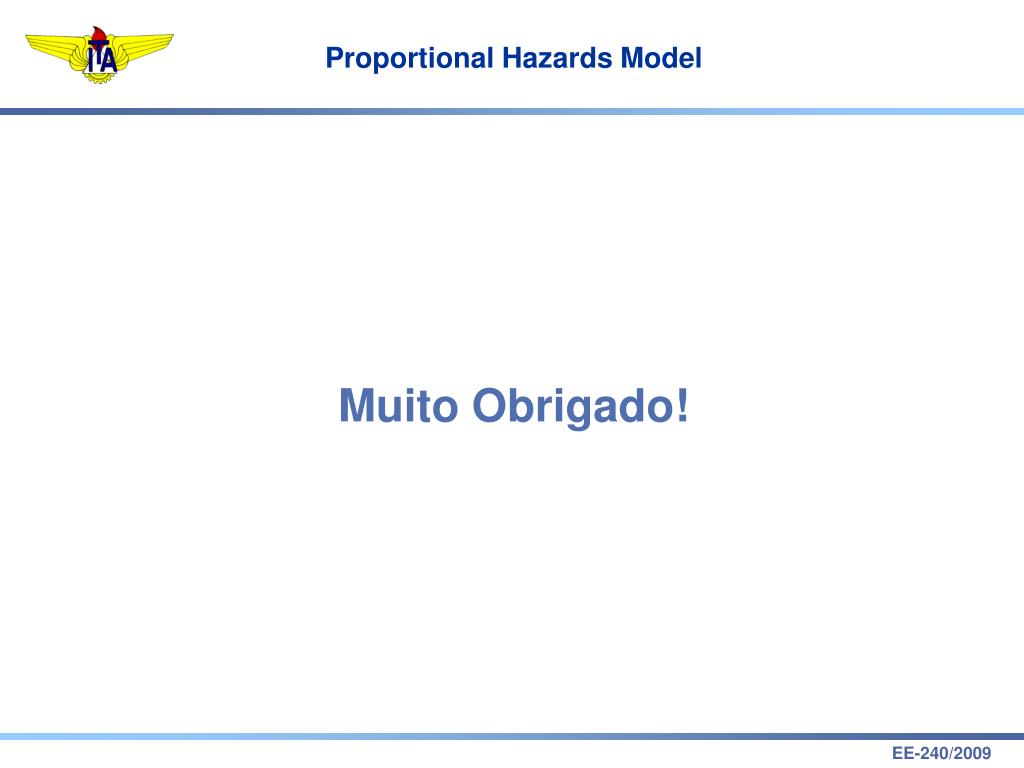 ITA

Proportional Hazards Model

Muito Obrigado!

EE-240/2009